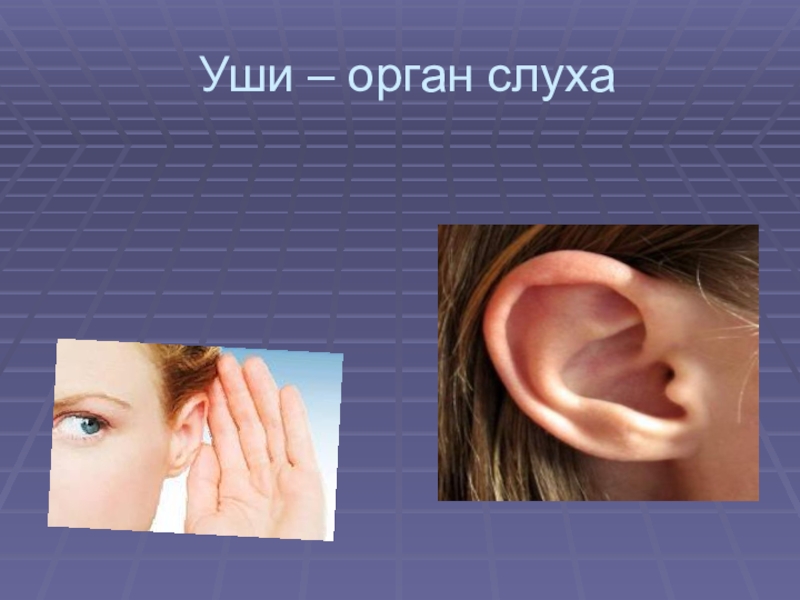 Уши – орган слуха